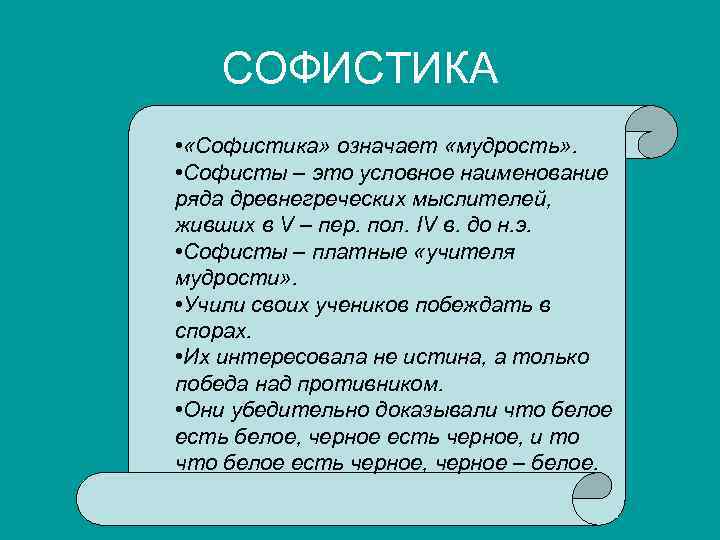 СОФИСТИКА

•«Софистика» означает «мудрость».
•Софисты – это условное наименование ряда древнегреческих мыслителей, живших в V – пер. пол. IV в. до н.э.
•Софисты – платные «учителя мудрости».
•Учили своих учеников побеждать в спорах.
•Их интересовала не истина, а только победа над противником.
•Они убедительно доказывали что белое есть белое, черное есть черное, и то что белое есть черное, черное – белое.